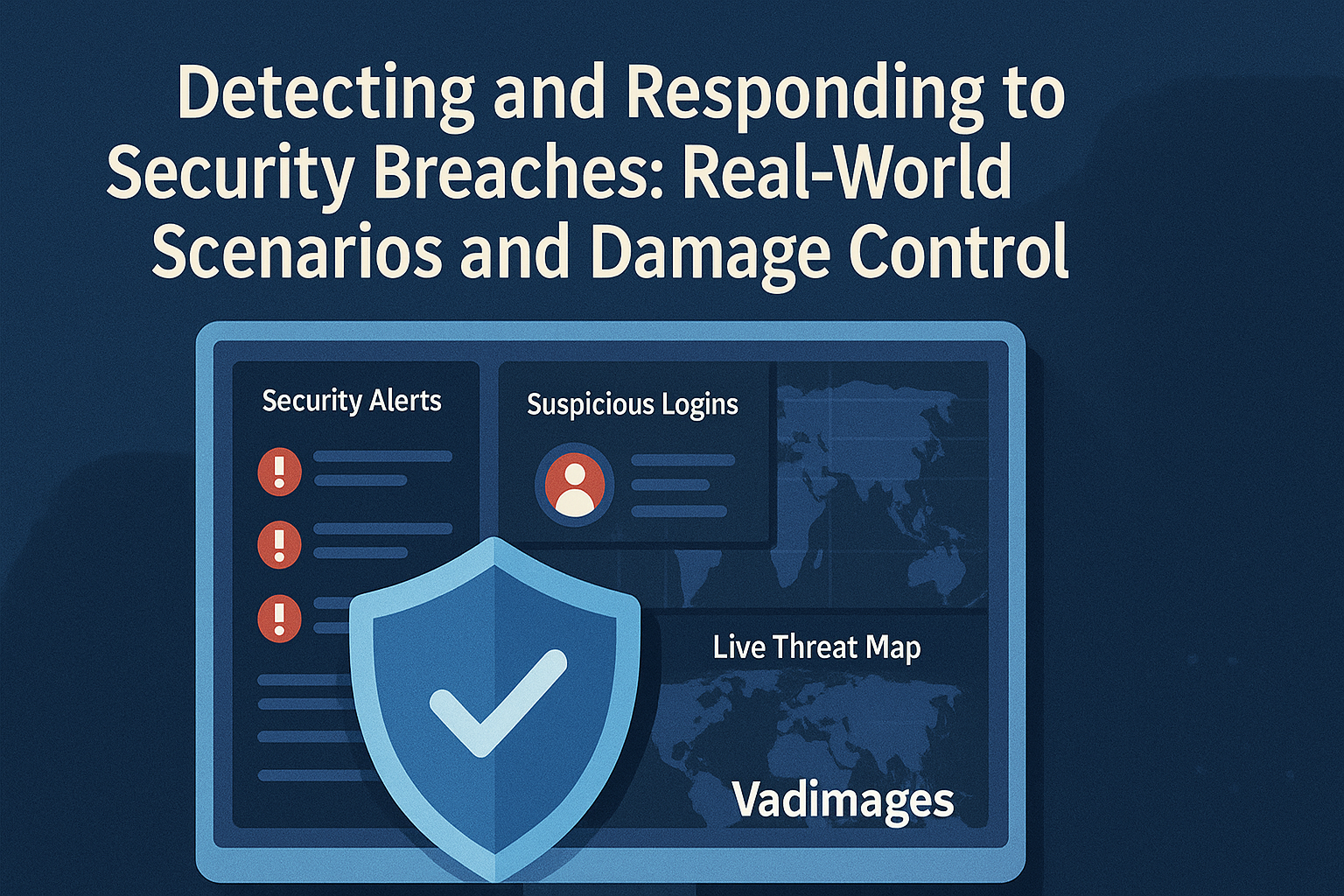 Detecting and Responding to Security Breaches: Real-World Scenarios and Damage Control

Security Alerts

Suspicious Logins

Live Threat Map

Vadimages